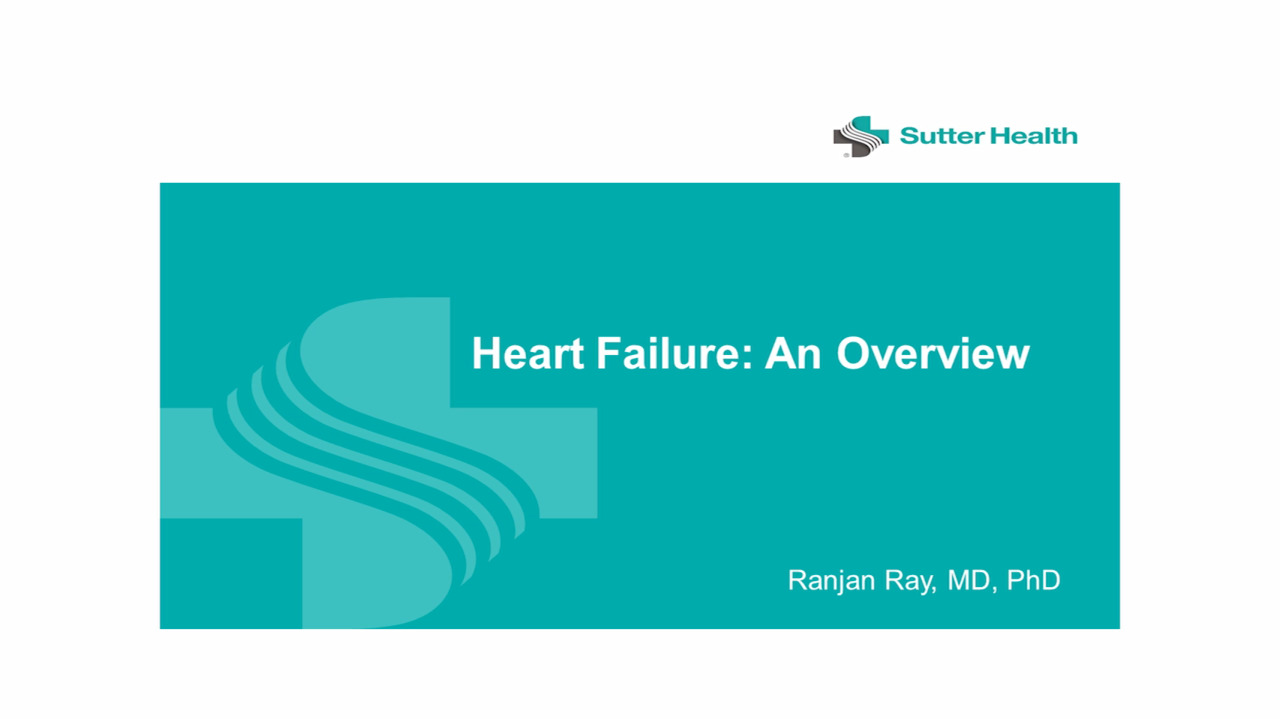 Sutter Health

Heart Failure: An Overview

Ranjan Ray, MD, PhD